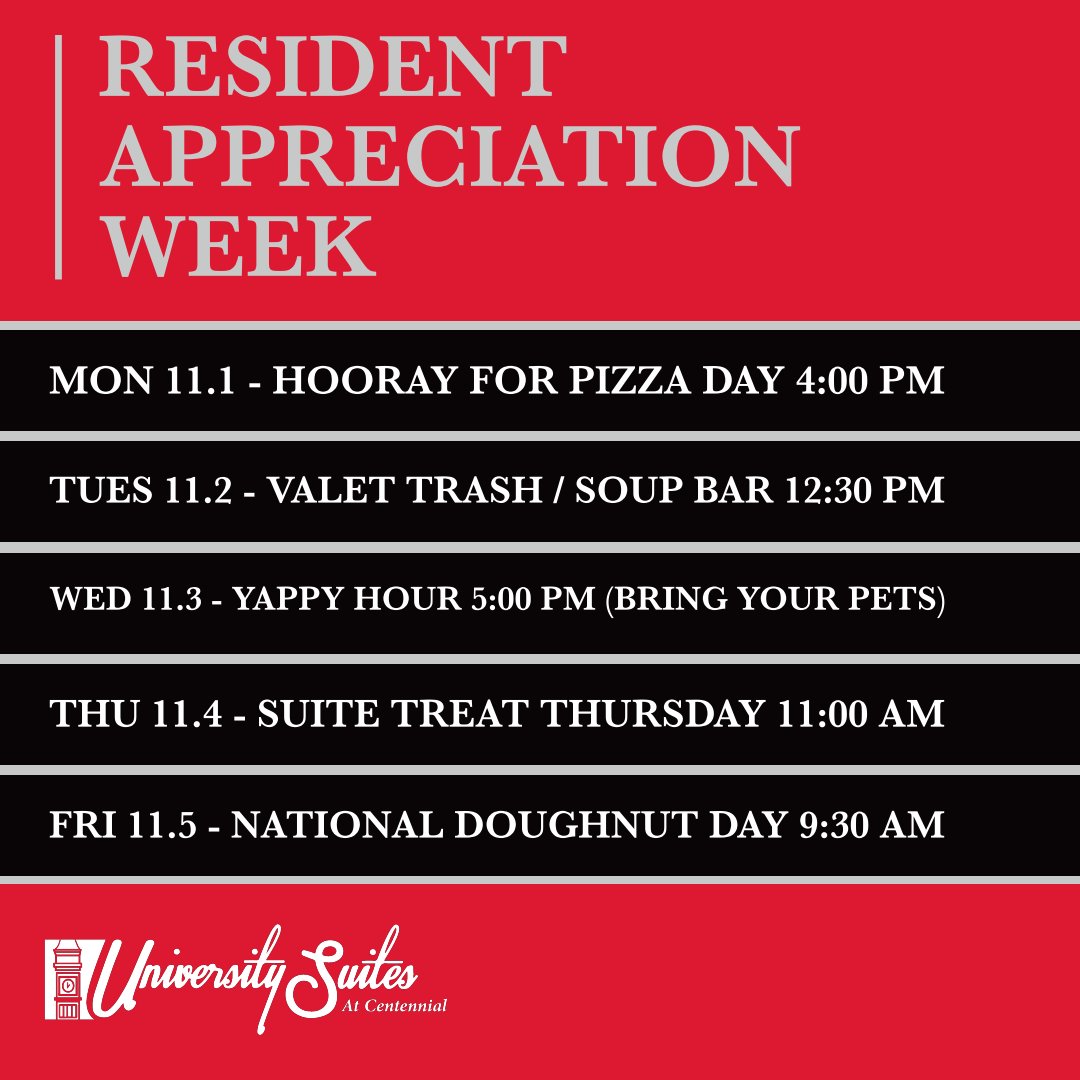 RESIDENT APPRECIATION WEEK

MON 11.1 - HOORAY FOR PIZZA DAY 4:00 PM

TUES 11.2 - VALET TRASH / SOUP BAR 12:30 PM

WED 11.3 - YAPPY HOUR 5:00 PM (BRING YOUR PETS)

THU 11.4 - SUITE TREAT THURSDAY 11:00 AM

FRI 11.5 - NATIONAL DOUGHNUT DAY 9:30 AM

University Suites
At Centennial